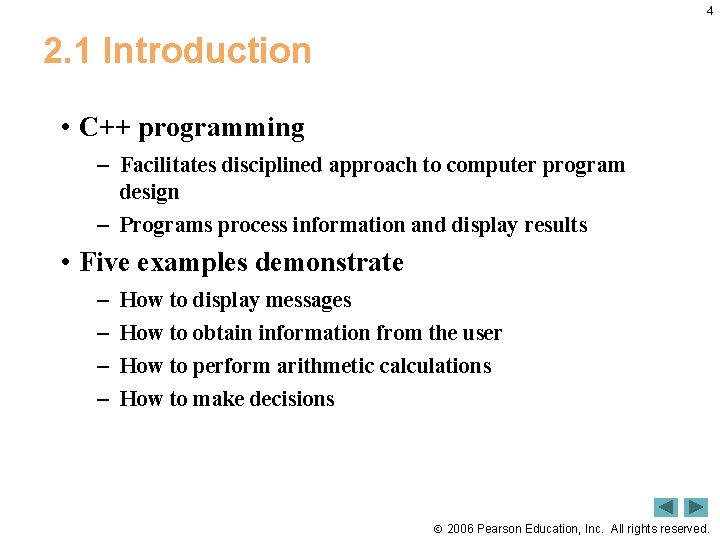 4

2.1 Introduction

• C++ programming
– Facilitates disciplined approach to computer program design
– Programs process information and display results

• Five examples demonstrate
– How to display messages
– How to obtain information from the user
– How to perform arithmetic calculations
– How to make decisions

© 2006 Pearson Education, Inc. All rights reserved.